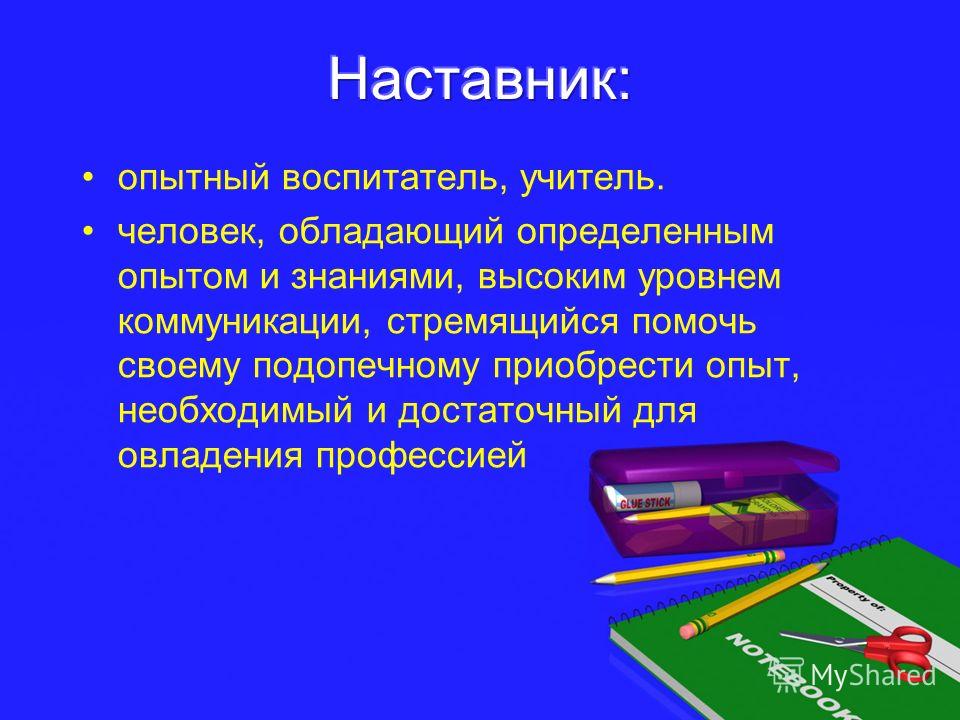 Наставник:

• опытный воспитатель, учитель.

• человек, обладающий определенным опытом и знаниями, высоким уровнем коммуникации, стремящийся помочь своему подопечному приобрести опыт, необходимый и достаточный для овладения профессией

GLUE STICK

Property of:

NOTEBOOK

MyShared